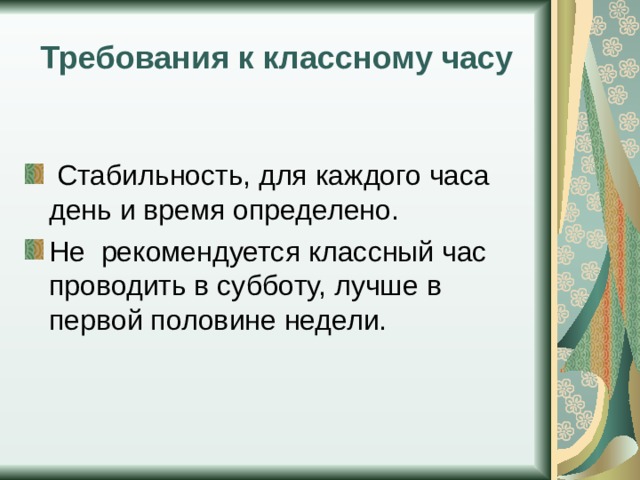 Требования к классному часу

Стабильность, для каждого часа день и время определено.

Не рекомендуется классный час проводить в субботу, лучше в первой половине недели.